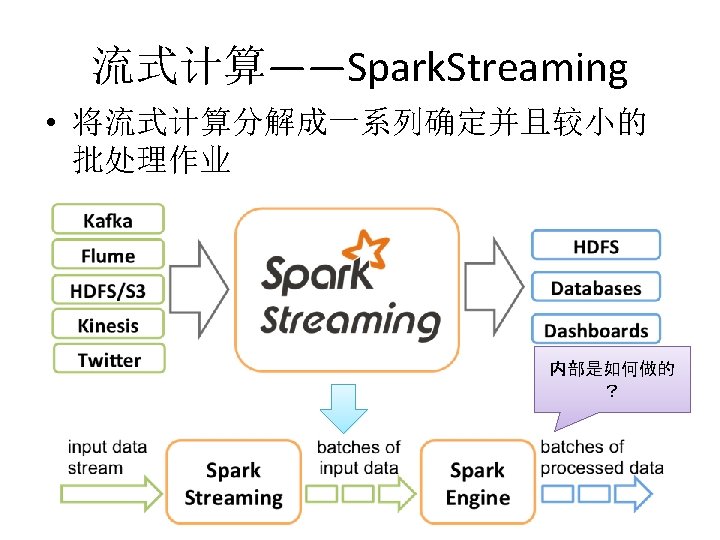 流式计算——SparkStreaming

• 将流式计算分解成一系列确定并且较小的批处理作业

Kafka
Flume
HDFS/S3
Kinesis
Twitter

Spark Streaming

HDFS
Databases
Dashboards

内部是如何做的？

input data stream

Spark Streaming

batches of input data

Spark Engine

batches of processed data